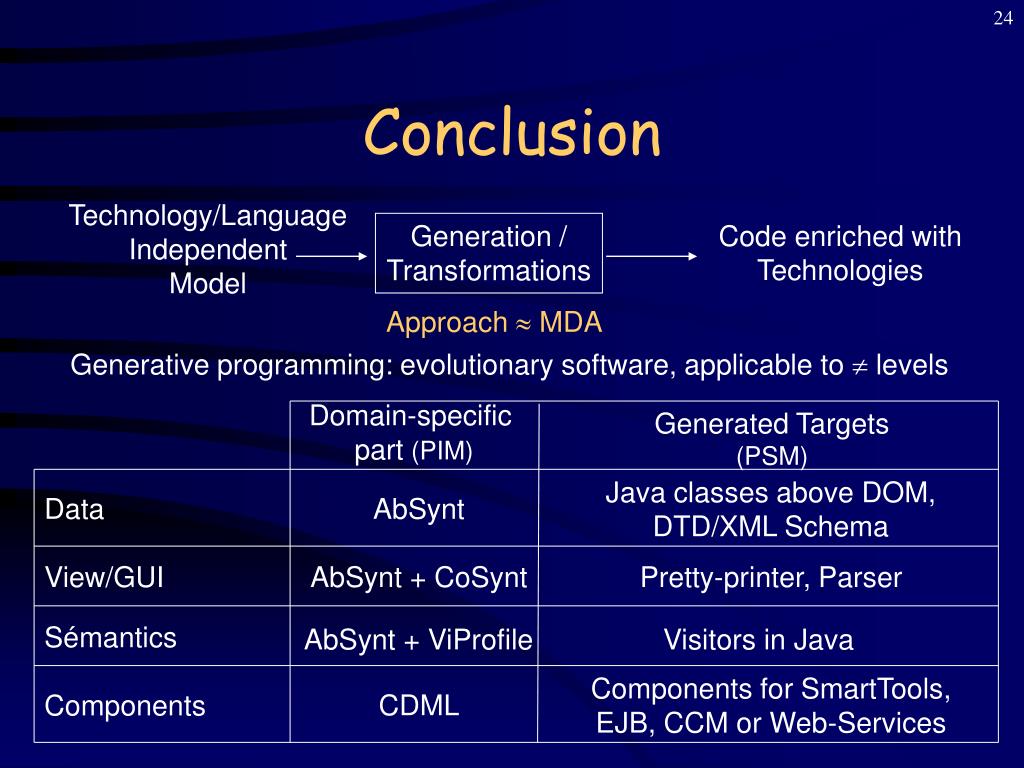 24

Conclusion

Technology/Language Independent Model

Generation / Transformations

Code enriched with Technologies

Approach $\approx$ MDA

Generative programming: evolutionary software, applicable to $\neq$ levels

| | Domain-specific part (PIM) | Generated Targets (PSM) |
|---|---|---|
| Data | AbSynt | Java classes above DOM, DTD/XML Schema |
| View/GUI | AbSynt + CoSynt | Pretty-printer, Parser |
| Sémantics | AbSynt + ViProfile | Visitors in Java |
| Components | CDML | Components for SmartTools, EJB, CCM or Web-Services |